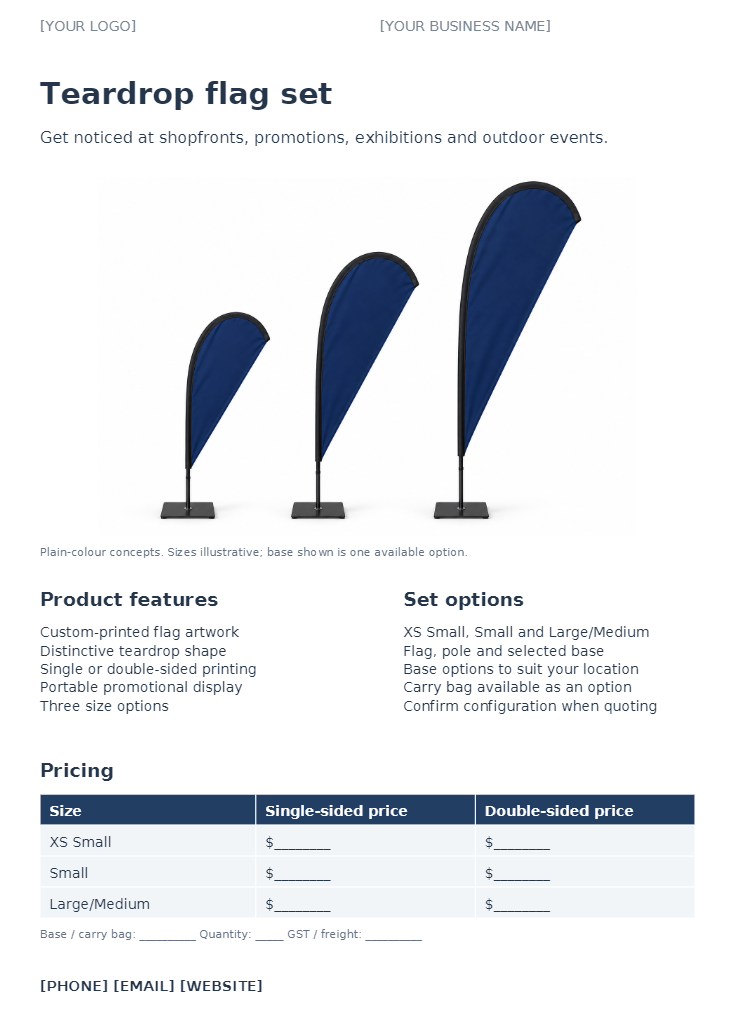 [YOUR LOGO]

[YOUR BUSINESS NAME]

Teardrop flag set

Get noticed at shopfronts, promotions, exhibitions and outdoor events.

Plain-colour concepts. Sizes illustrative; base shown is one available option.

Product features

Custom-printed flag artwork
Distinctive teardrop shape
Single or double-sided printing
Portable promotional display
Three size options

Set options

XS Small, Small and Large/Medium
Flag, pole and selected base
Base options to suit your location
Carry bag available as an option
Confirm configuration when quoting

Pricing

| Size | Single-sided price | Double-sided price |
|---|---|---|
| XS Small | $____ | $____ |
| Small | $____ | $____ |
| Large/Medium | $____ | $____ |

Base / carry bag: ____ Quantity: ____ GST / freight: ____

[PHONE] [EMAIL] [WEBSITE]